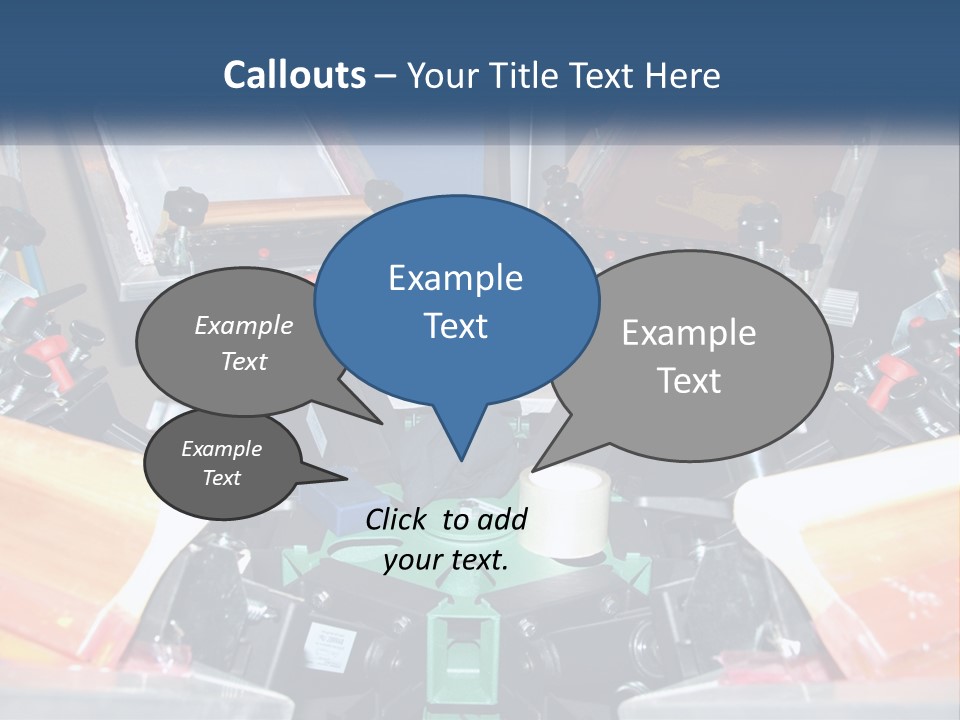 Callouts – Your Title Text Here

Example Text

Example Text

Example Text

Example Text

Click to add your text.